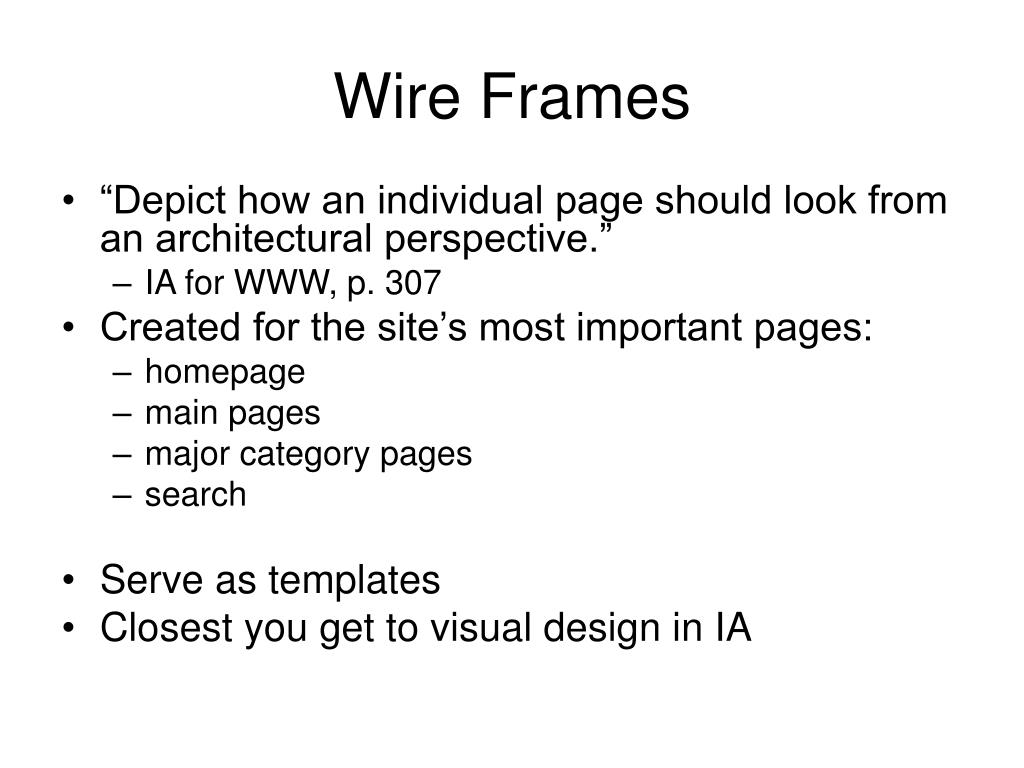 Wire Frames

• “Depict how an individual page should look from an architectural perspective.”
  – IA for WWW, p. 307
• Created for the site’s most important pages:
  – homepage
  – main pages
  – major category pages
  – search

• Serve as templates
• Closest you get to visual design in IA